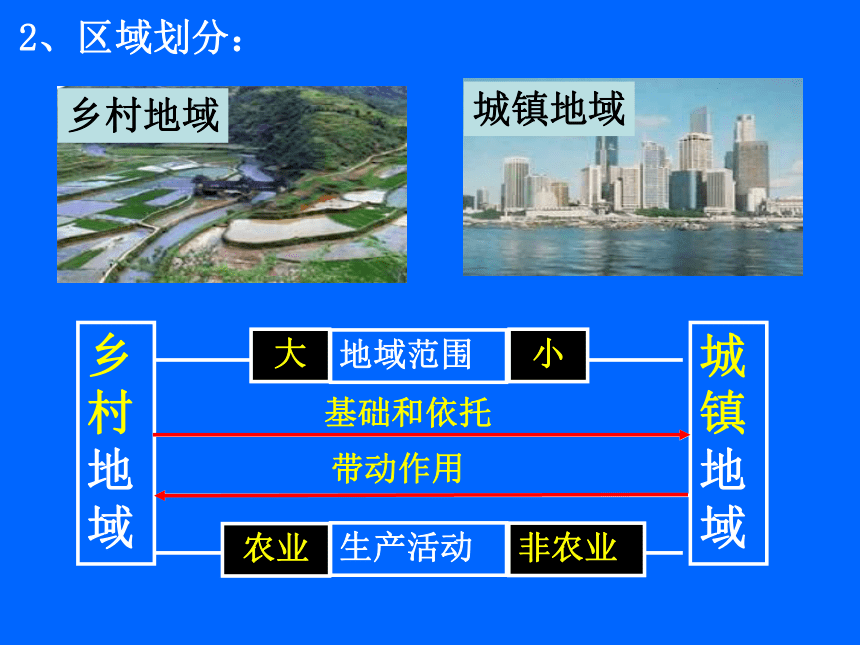 2、区域划分：

乡村地域

城镇地域

乡村地域

大 地域范围 小

基础和依托

带动作用

农业 生产活动 非农业

城镇地域